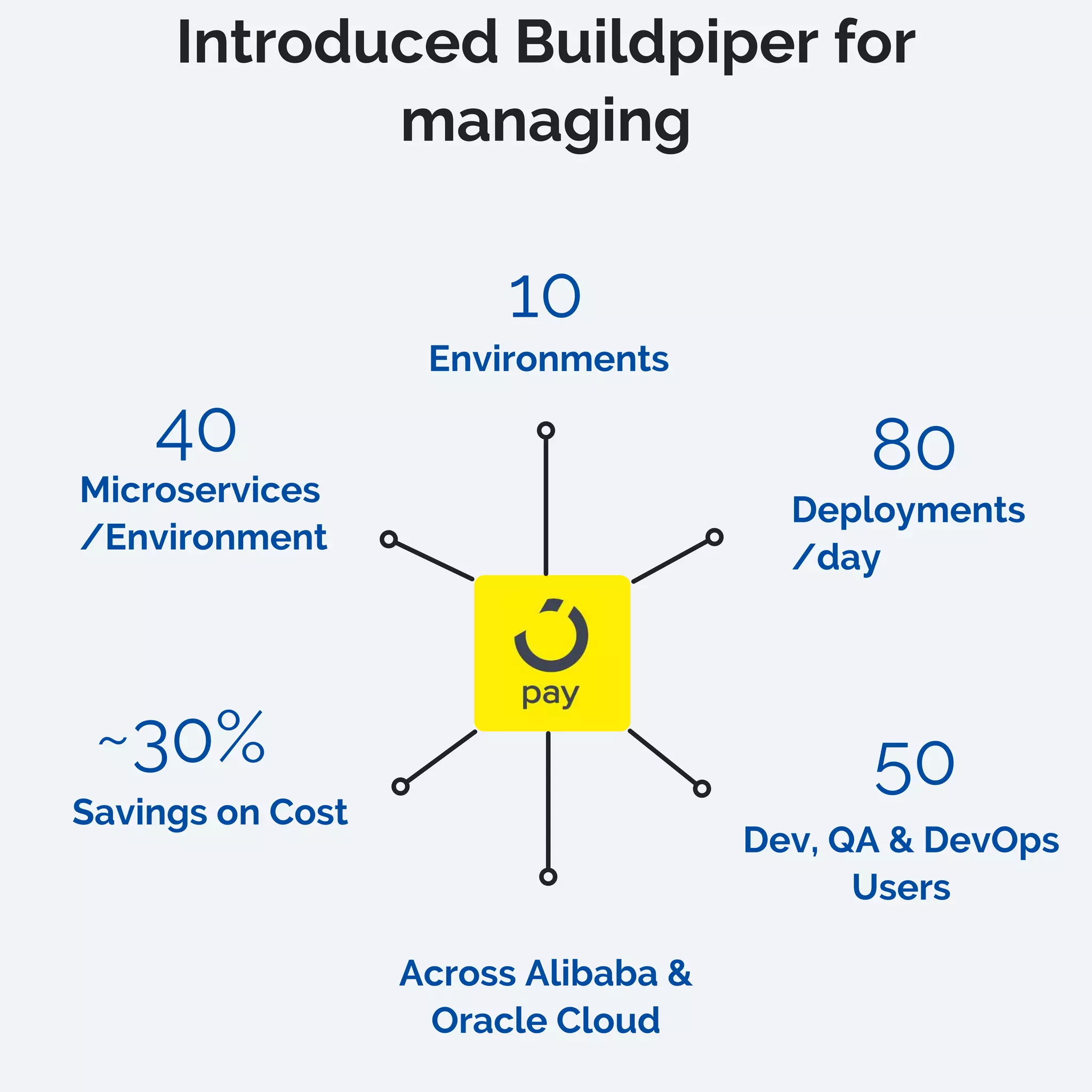 Introduced Buildpiper for managing

10
Environments

40
Microservices /Environment

80
Deployments /day

pay

~30%
Savings on Cost

50
Dev, QA & DevOps Users

Across Alibaba & Oracle Cloud